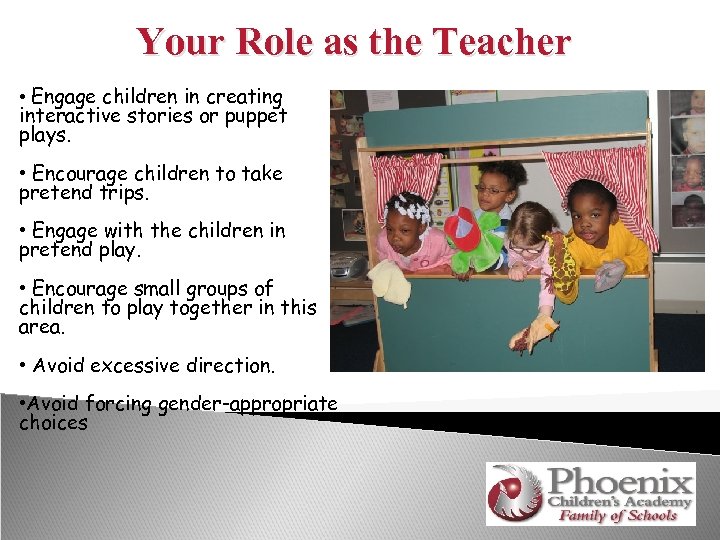 Your Role as the Teacher

• Engage children in creating interactive stories or puppet plays.

• Encourage children to take pretend trips.

• Engage with the children in pretend play.

• Encourage small groups of children to play together in this area.

• Avoid excessive direction.

•Avoid forcing gender-appropriate choices

Phoenix
Children's Academy
Family of Schools